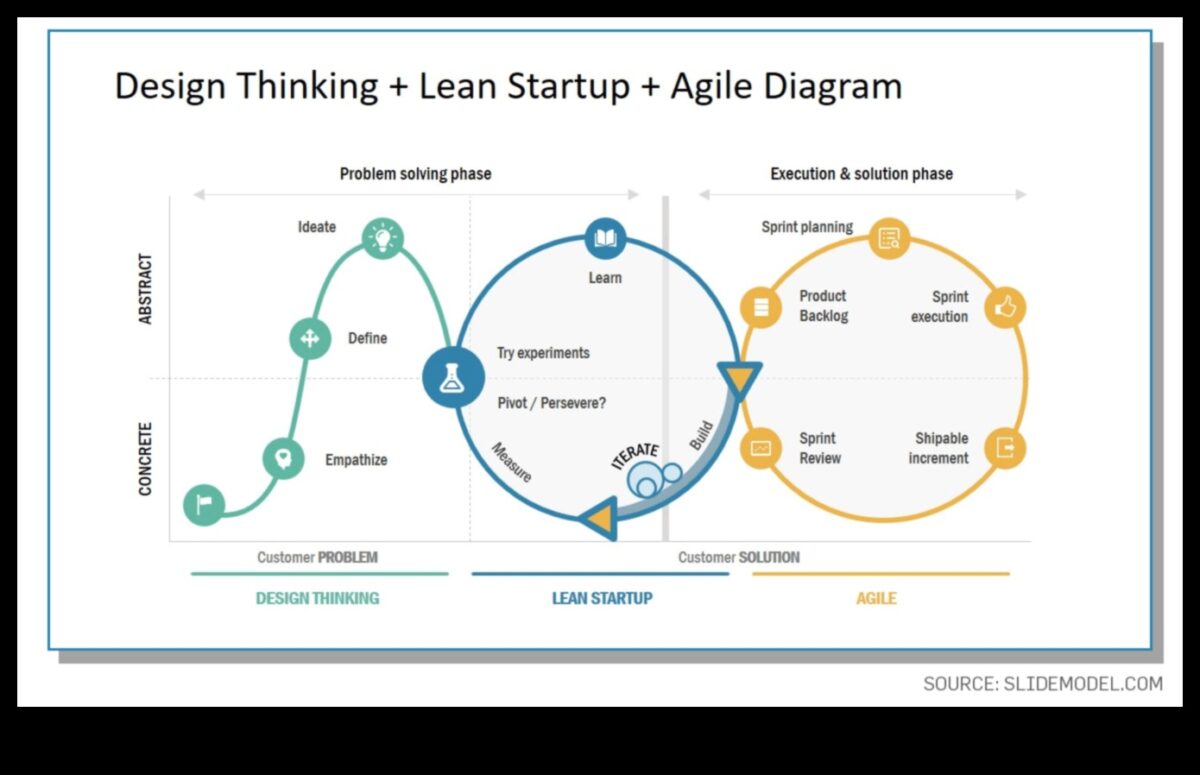 Design Thinking + Lean Startup + Agile Diagram

Problem solving phase

Execution & solution phase

ABSTRACT

CONCRETE

Ideate

Define

Empathize

Learn

Try experiments

Pivot / Persevere?

Measure

ITERATE

Build

Sprint planning

Product Backlog

Sprint execution

Sprint Review

Shipable increment

Customer PROBLEM

Customer SOLUTION

DESIGN THINKING

LEAN STARTUP

AGILE

SOURCE: SLIDEMODEL.COM